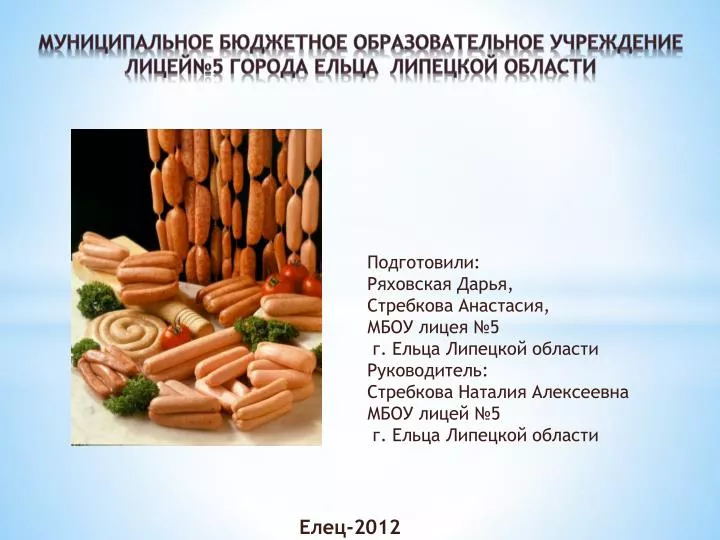 МУНИЦИПАЛЬНОЕ БЮДЖЕТНОЕ ОБРАЗОВАТЕЛЬНОЕ УЧРЕЖДЕНИЕ ЛИЦЕЙ№5 ГОРОДА ЕЛЬЦА ЛИПЕЦКОЙ ОБЛАСТИ

Подготовили:
Ряховская Дарья,
Стребкова Анастасия,
МБОУ лицея №5
г. Ельца Липецкой области
Руководитель:
Стребкова Наталия Алексеевна
МБОУ лицей №5
г. Ельца Липецкой области

Елец-2012